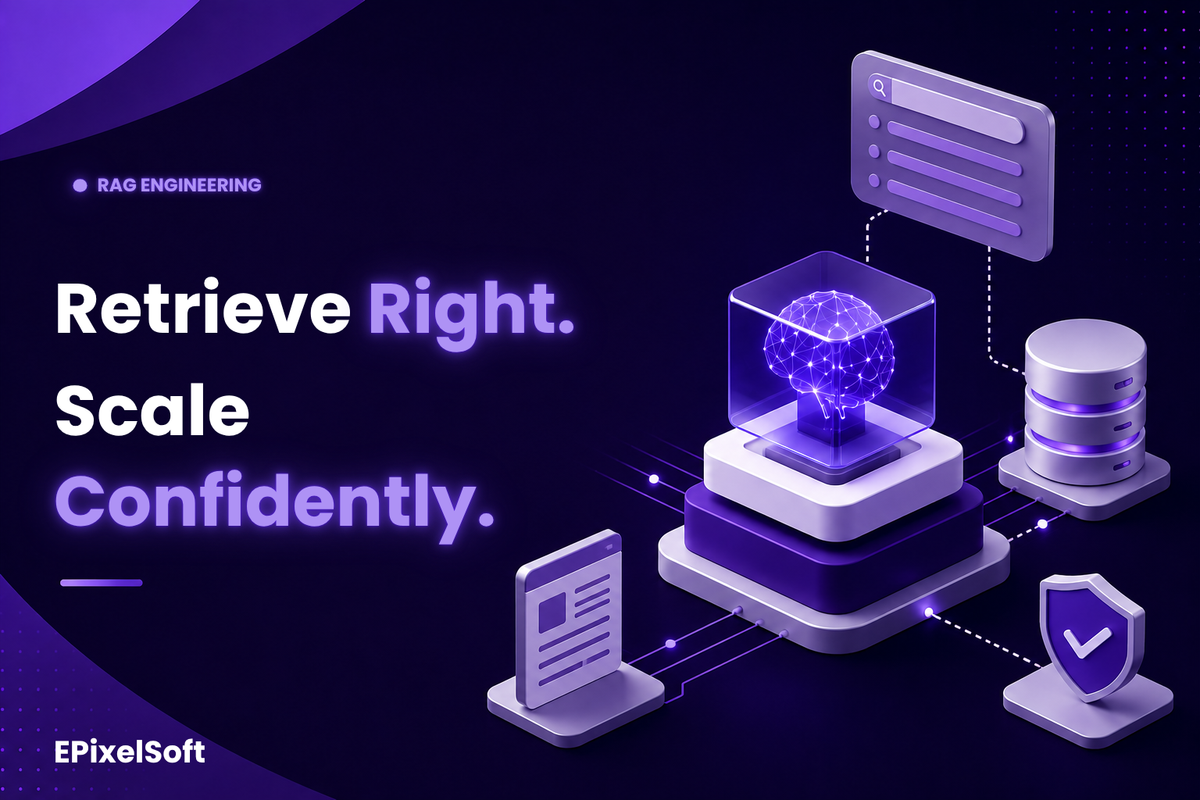 RAG ENGINEERING

Retrieve Right.
Scale
Confidently.

EPixelSoft